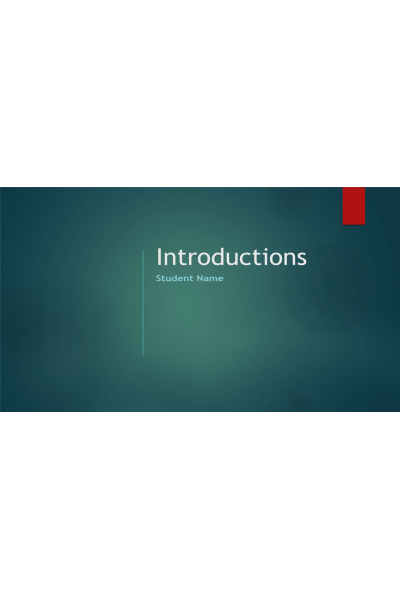 Introductions
Student Name